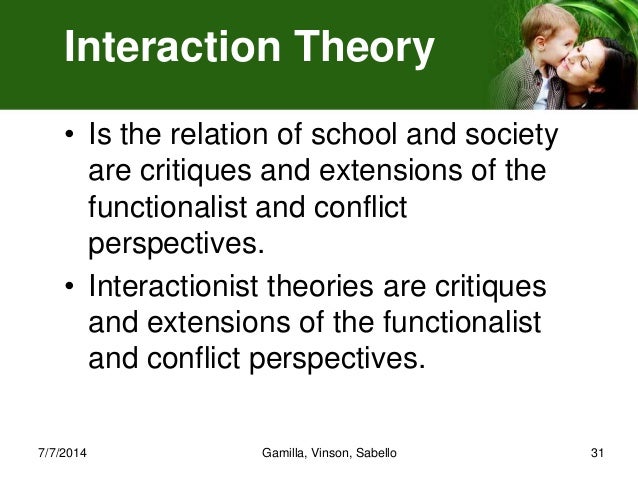 Interaction Theory

• Is the relation of school and society are critiques and extensions of the functionalist and conflict perspectives.

• Interactionist theories are critiques and extensions of the functionalist and conflict perspectives.

7/7/2014

Gamilla, Vinson, Sabello

31